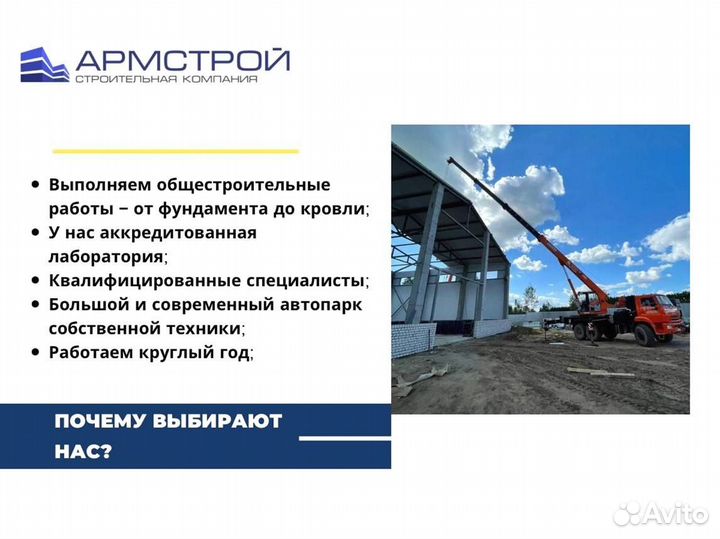 АРМСТРОЙ
СТРОИТЕЛЬНАЯ КОМПАНИЯ

• Выполняем общестроительные работы – от фундамента до кровли;
• У нас аккредитованная лаборатория;
• Квалифицированные специалисты;
• Большой и современный автопарк собственной техники;
• Работаем круглый год;

ПОЧЕМУ ВЫБИРАЮТ НАС?

Avito